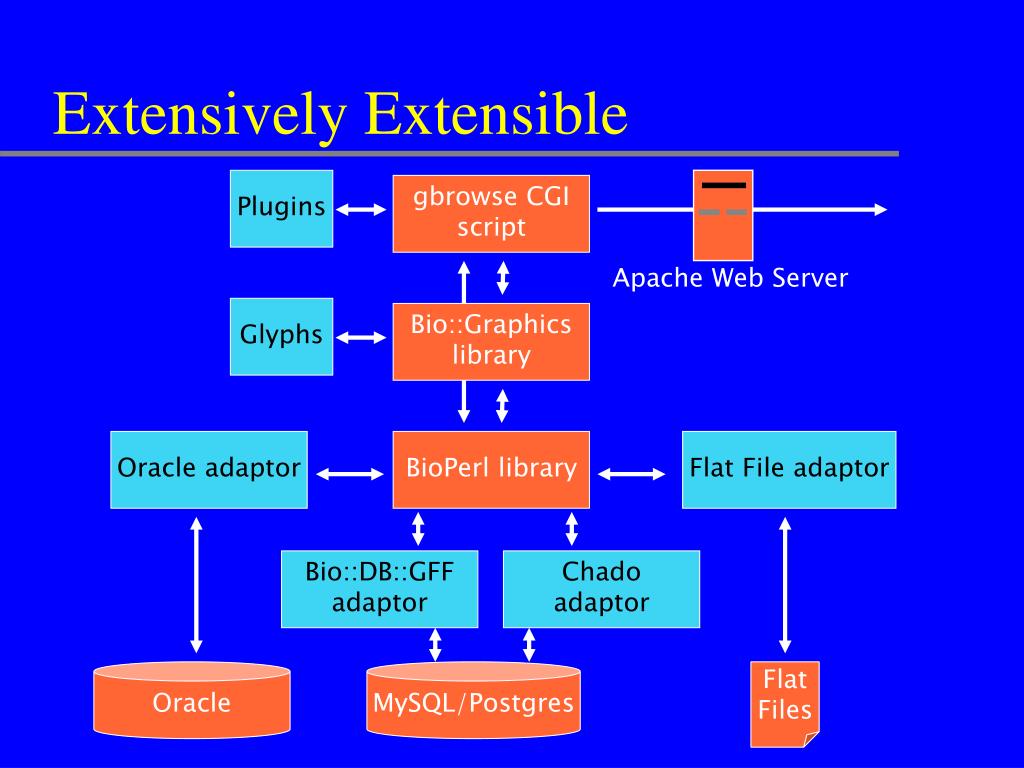 Extensively Extensible

Plugins

gbrowse CGI script

Apache Web Server

Glyphs

Bio::Graphics library

Oracle adaptor

BioPerl library

Flat File adaptor

Bio::DB::GFF adaptor

Chado adaptor

Oracle

MySQL/Postgres

Flat Files